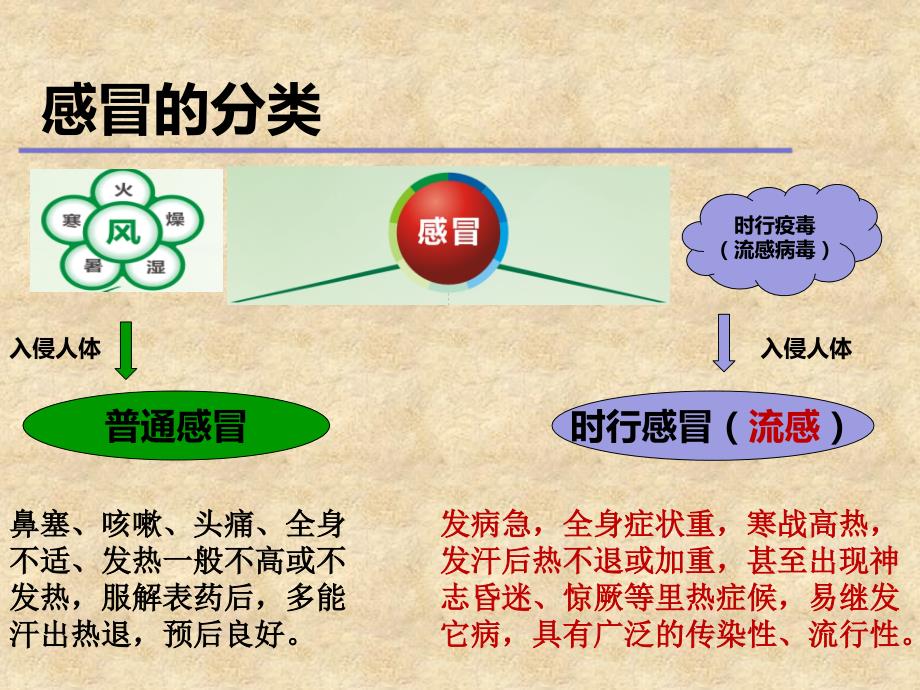 感冒的分类

火
寒
风
燥
暑
湿

感冒

时行疫毒
（流感病毒）

入侵人体

入侵人体

普通感冒

时行感冒（流感）

鼻塞、咳嗽、头痛、全身不适、发热一般不高或不发热，服解表药后，多能汗出热退，预后良好。

发病急，全身症状重，寒战高热，发汗后热不退或加重，甚至出现神志昏迷、惊厥等里热症候，易继发它病，具有广泛的传染性、流行性。